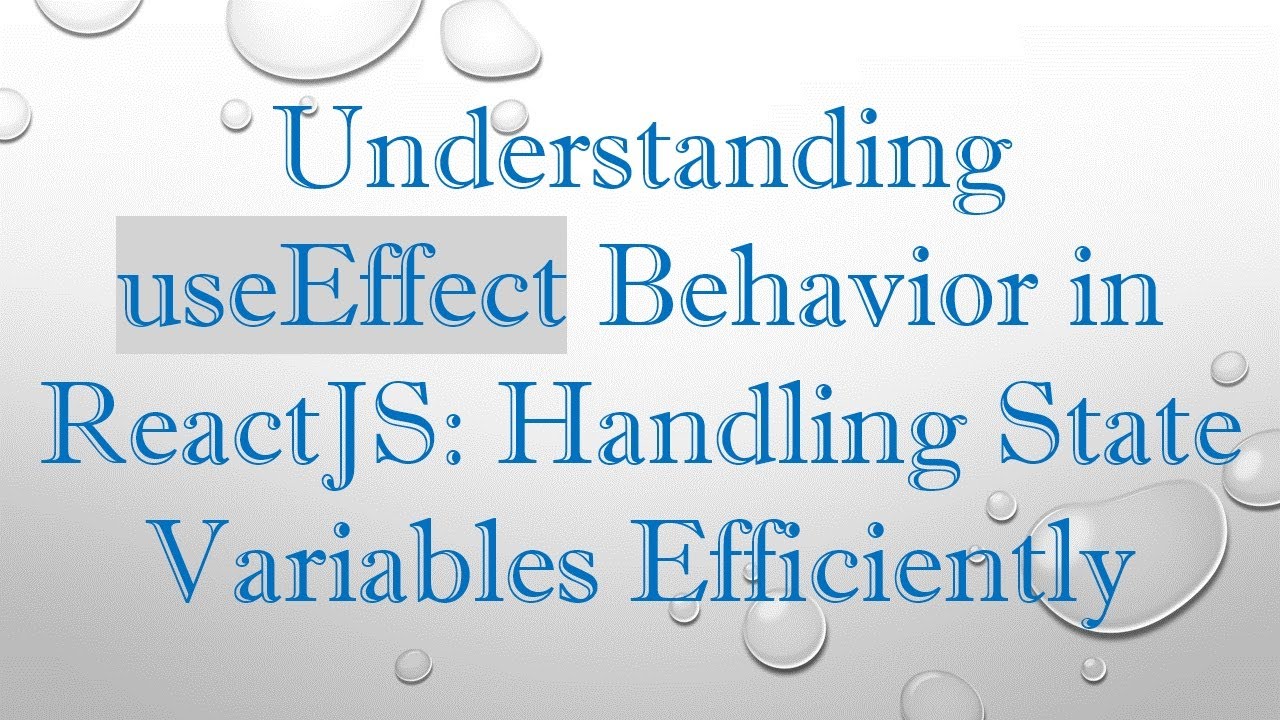 Understanding useEffect Behavior in ReactJS: Handling State Variables Efficiently